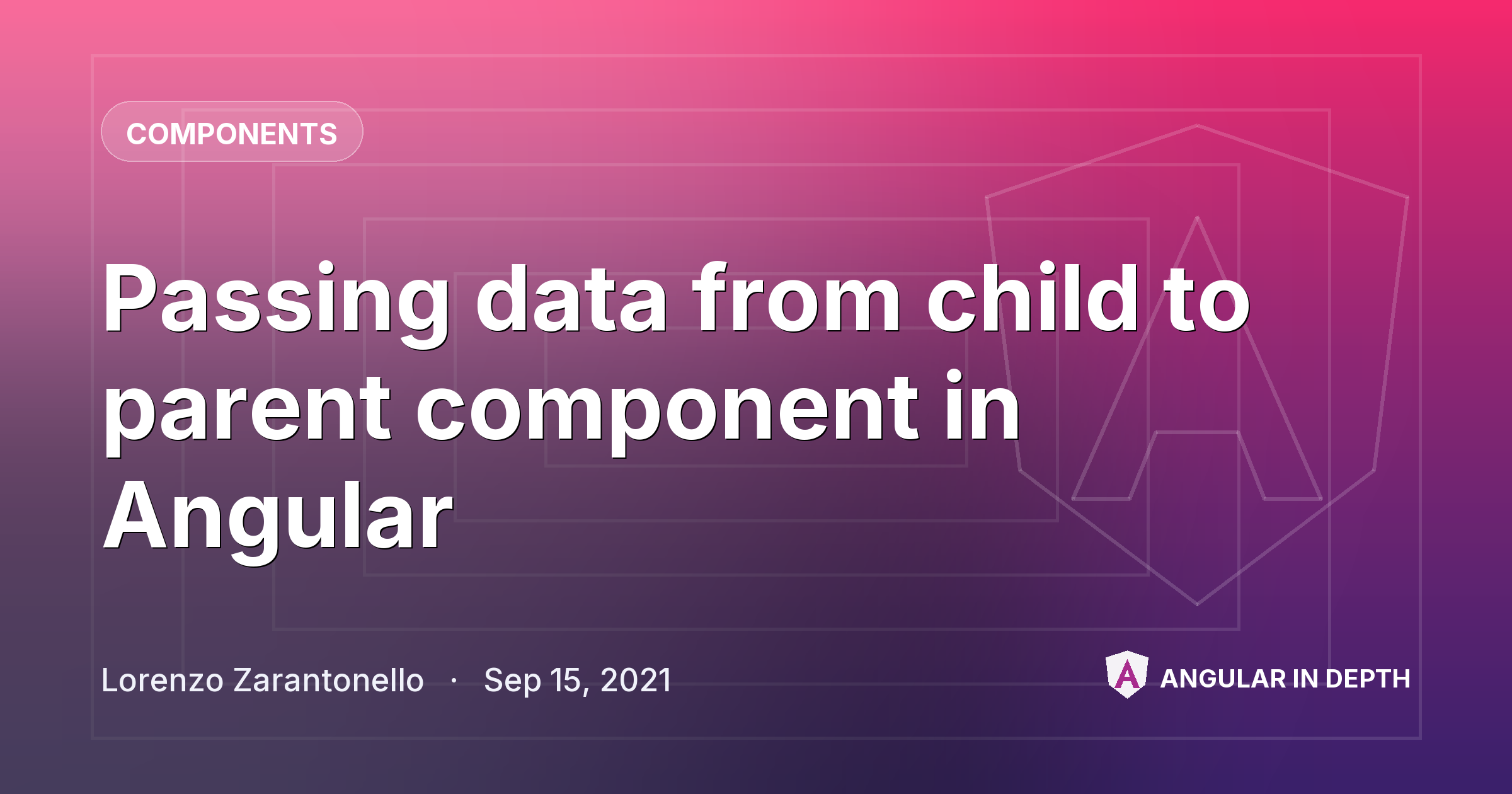 COMPONENTS

Passing data from child to parent component in Angular

Lorenzo Zarantonello · Sep 15, 2021

ANGULAR IN DEPTH